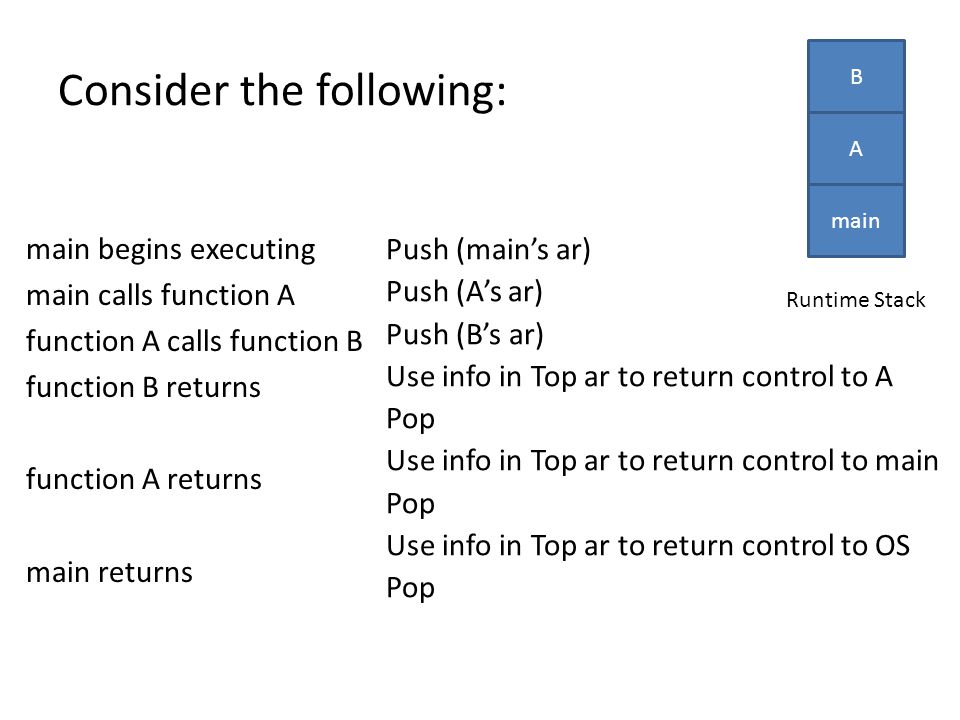 Consider the following:

B
A
main

Runtime Stack

main begins executing
main calls function A
function A calls function B
function B returns

function A returns

main returns

Push (main's ar)
Push (A's ar)
Push (B's ar)
Use info in Top ar to return control to A
Pop
Use info in Top ar to return control to main
Pop
Use info in Top ar to return control to OS
Pop